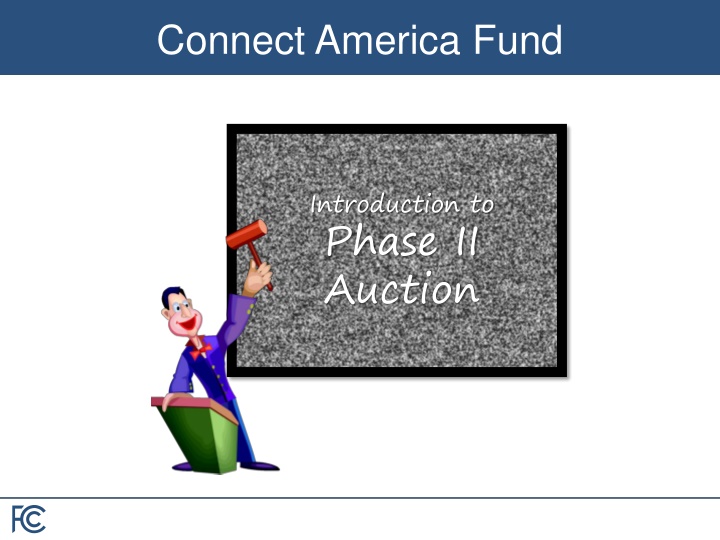 Connect America Fund

Introduction to
Phase II
Auction

FCC